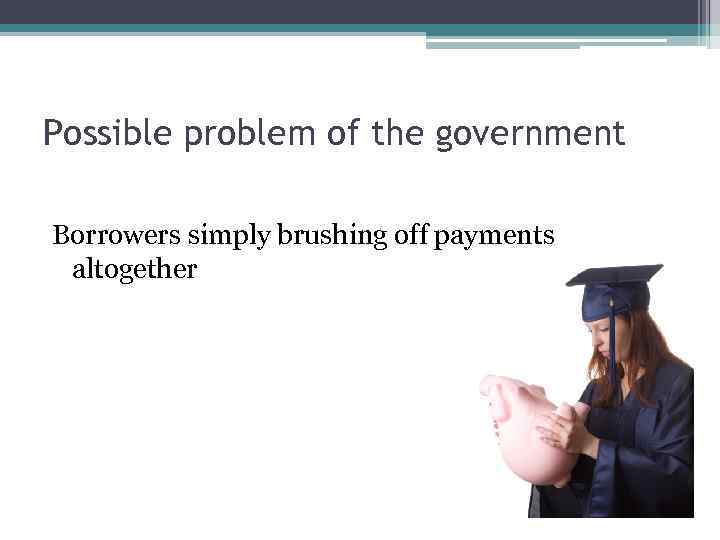 Possible problem of the government

Borrowers simply brushing off payments altogether